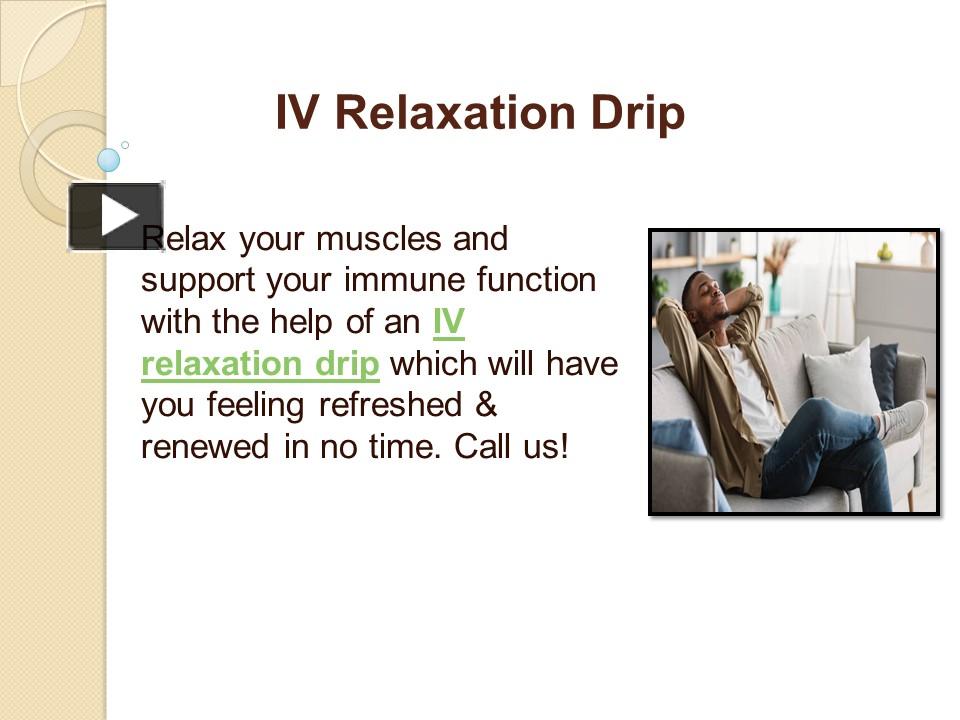 IV Relaxation Drip

Relax your muscles and support your immune function with the help of an IV relaxation drip which will have you feeling refreshed & renewed in no time. Call us!